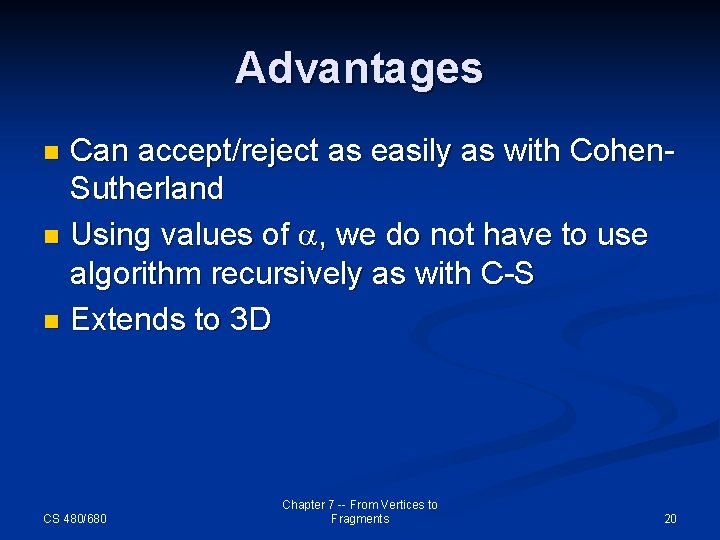 Advantages

Can accept/reject as easily as with Cohen-Sutherland

Using values of $\alpha$, we do not have to use algorithm recursively as with C-S

Extends to 3D

CS 480/680

Chapter 7 -- From Vertices to Fragments

20